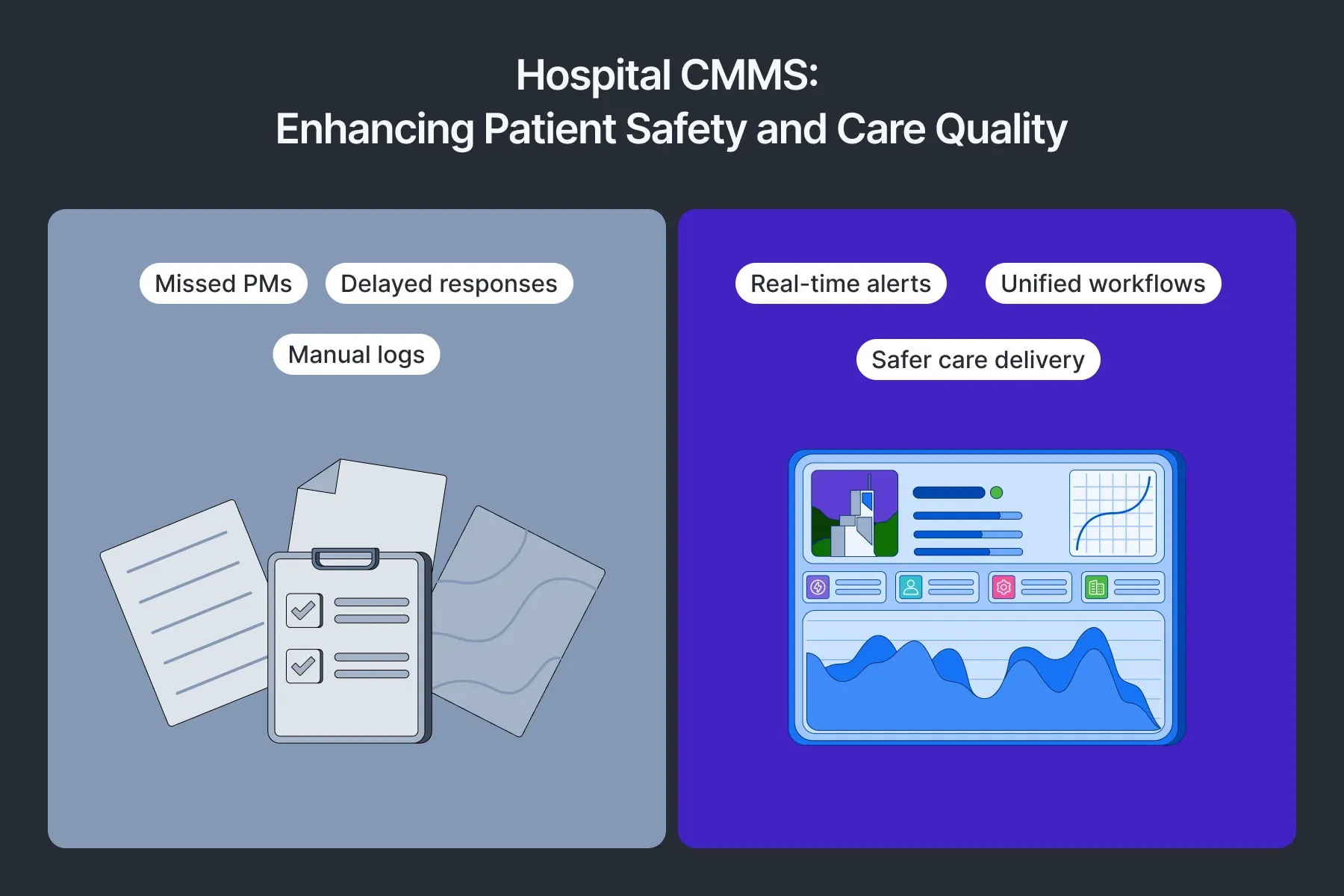 Hospital CMMS:
Enhancing Patient Safety and Care Quality

Missed PMs

Delayed responses

Manual logs

Real-time alerts

Unified workflows

Safer care delivery